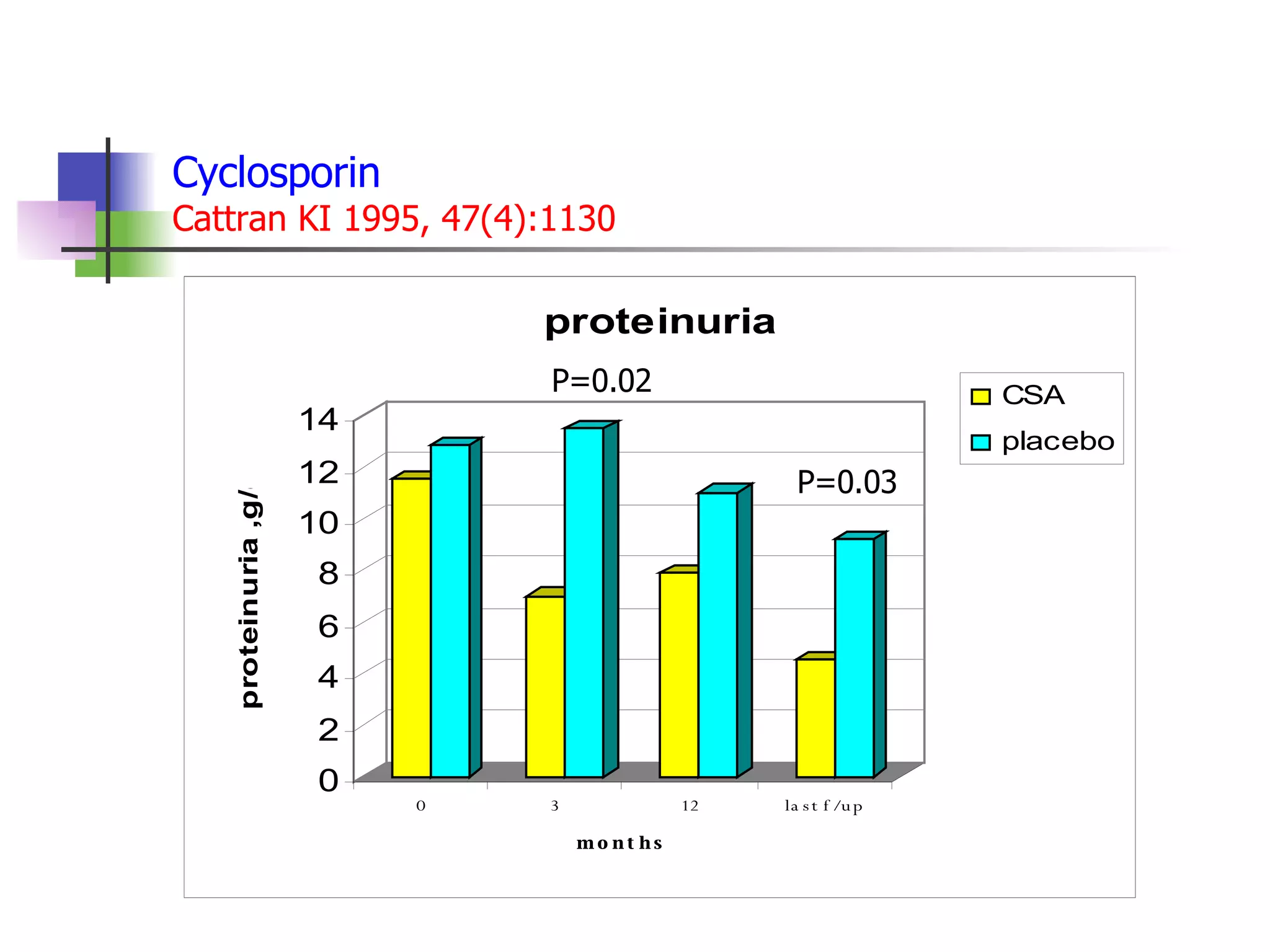 Cyclosporin
Cattran KI 1995, 47(4):1130

proteinuria

P=0.02

P=0.03

CSA
placebo

proteinuria ,g/

14
12
10
8
6
4
2
0

0
3
12
last f/up

months